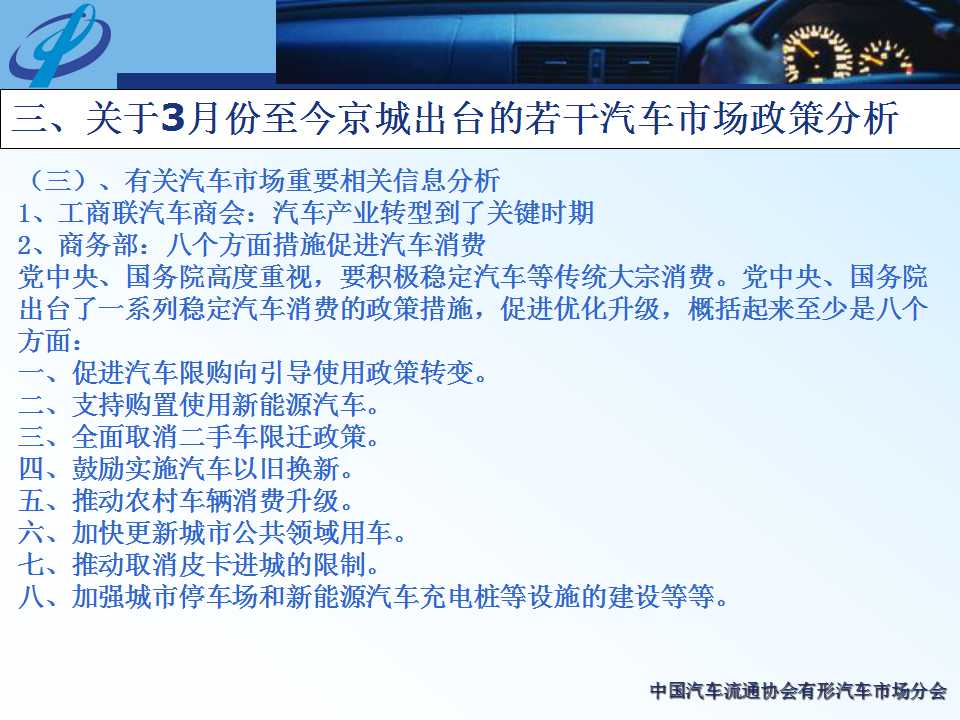 三、关于3月份至今京城出台的若干汽车市场政策分析

（三）、有关汽车市场重要相关信息分析
1、工商联汽车商会：汽车产业转型到了关键时期
2、商务部：八个方面措施促进汽车消费
党中央、国务院高度重视，要积极稳定汽车等传统大宗消费。党中央、国务院出台了一系列稳定汽车消费的政策措施，促进优化升级，概括起来至少是八个方面：
一、促进汽车限购向引导使用政策转变。
二、支持购置使用新能源汽车。
三、全面取消二手车限迁政策。
四、鼓励实施汽车以旧换新。
五、推动农村车辆消费升级。
六、加快更新城市公共领域用车。
七、推动取消皮卡进城的限制。
八、加强城市停车场和新能源汽车充电桩等设施的建设等等。

中国汽车流通协会有形汽车市场分会